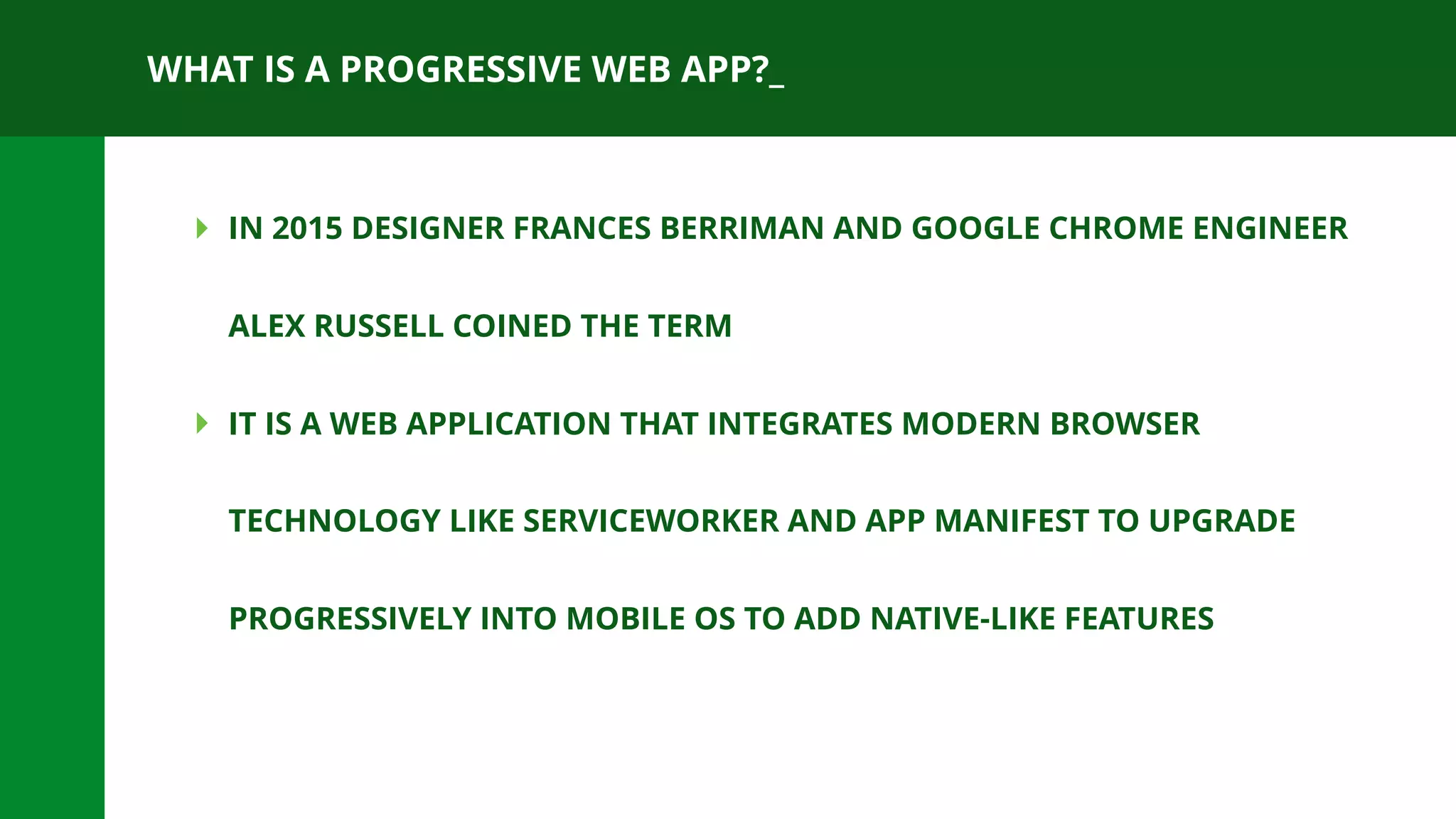 WHAT IS A PROGRESSIVE WEB APP?_

IN 2015 DESIGNER FRANCES BERRIMAN AND GOOGLE CHROME ENGINEER ALEX RUSSELL COINED THE TERM

IT IS A WEB APPLICATION THAT INTEGRATES MODERN BROWSER TECHNOLOGY LIKE SERVICEWORKER AND APP MANIFEST TO UPGRADE PROGRESSIVELY INTO MOBILE OS TO ADD NATIVE-LIKE FEATURES